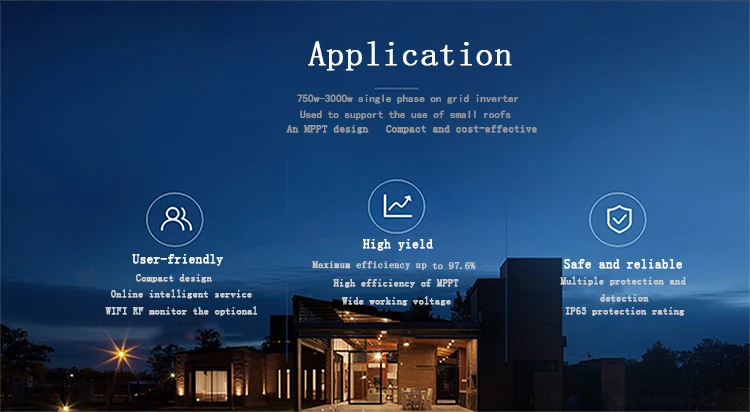 Application

750w-3000w single phase on grid inverter
Used to support the use of small roofs
An MPPT design   Compact and cost-effective

User-friendly
Compact design
Online intelligent service
WIFI RF monitor the optional

High yield
Maximum efficiency up to 97.6%
High efficiency of MPPT
Wide working voltage

Safe and reliable
Multiple protection and detection
IP65 protection rating